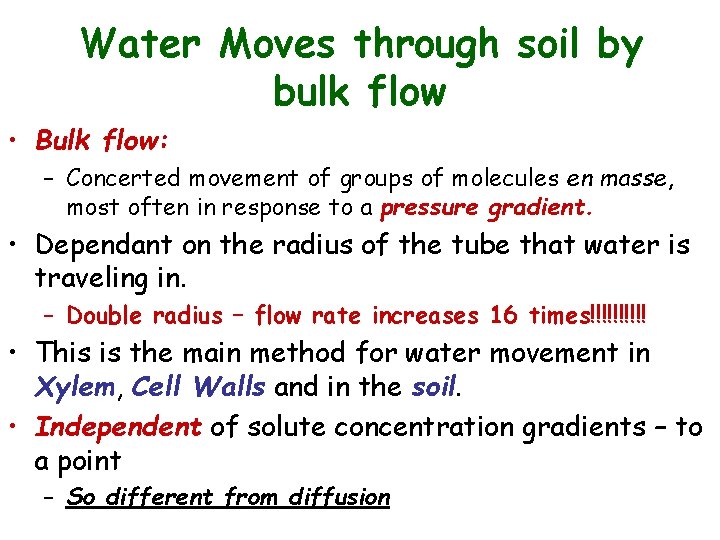 Water Moves through soil by bulk flow

• Bulk flow:
– Concerted movement of groups of molecules en masse, most often in response to a pressure gradient.
• Dependant on the radius of the tube that water is traveling in.
– Double radius – flow rate increases 16 times!!!!!!!!!!
• This is the main method for water movement in Xylem, Cell Walls and in the soil.
• Independent of solute concentration gradients – to a point
– So different from diffusion